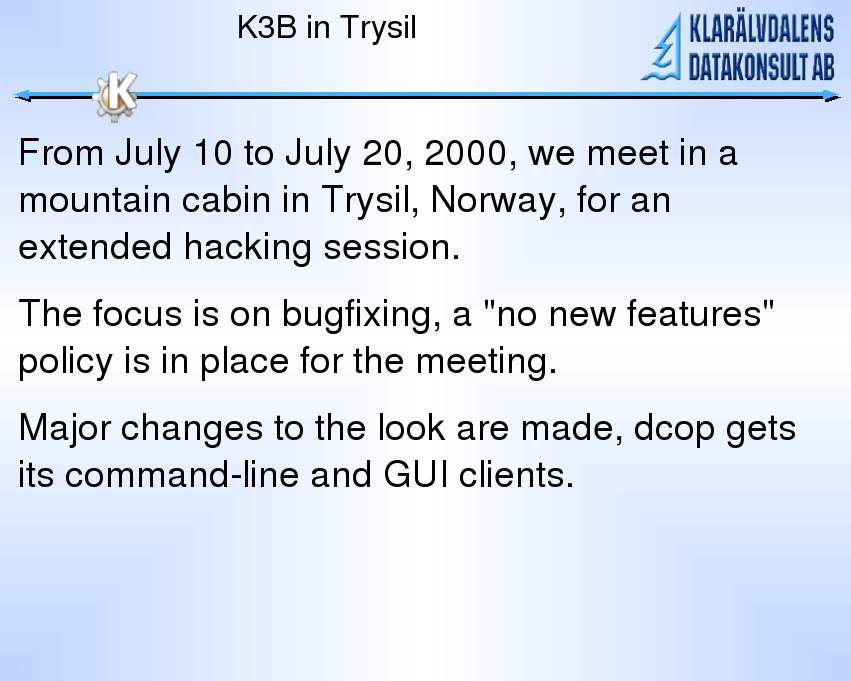 K3B in Trysil

KLARÄLVDALENS DATAKONSULT AB

From July 10 to July 20, 2000, we meet in a mountain cabin in Trysil, Norway, for an extended hacking session.

The focus is on bugfixing, a "no new features" policy is in place for the meeting.

Major changes to the look are made, dcop gets its command-line and GUI clients.